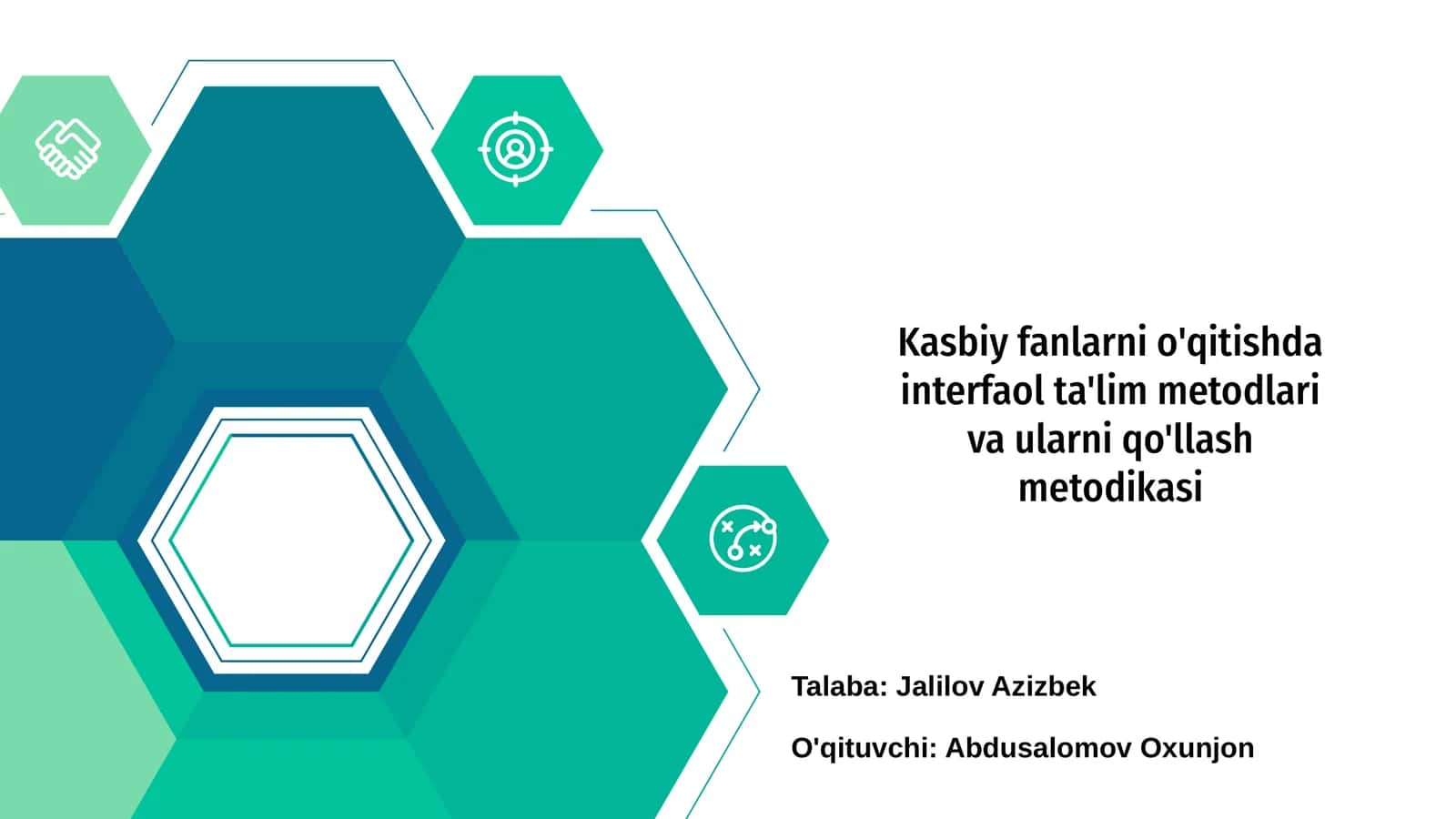 Kasbiy fanlarni o'qitishda interfaol ta'lim metodlari va ularni qo'llash metodikasi

Talaba: Jalilov Azizbek

O'qituvchi: Abdusalomov Oxunjon